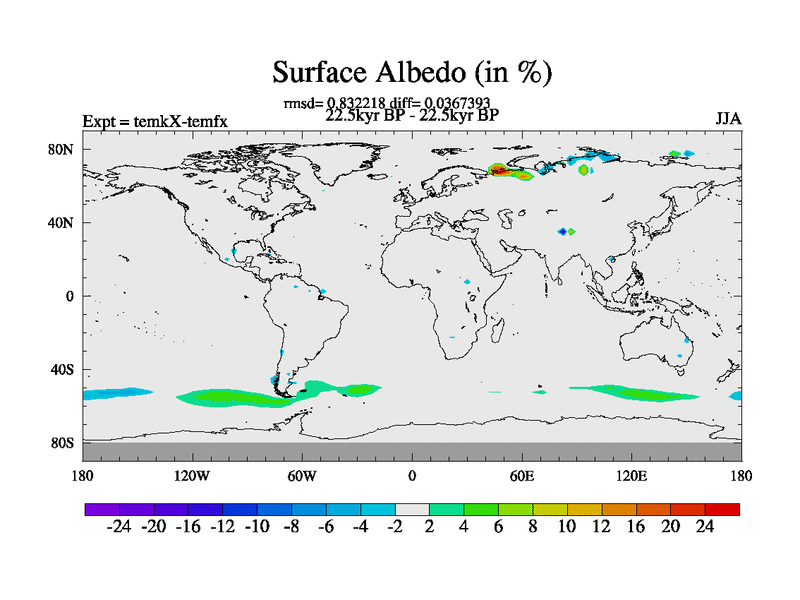 Surface Albedo (in %)

rmsd= 0.832218 diff= 0.0367393
22.5kyr BP - 22.5kyr BP

Expt = temkX-temfx

JJA

80N
40N
0
40S
80S

180
120W
60W
0
60E
120E
180

-24 -20 -16 -12 -10 -8 -6 -4 -2 2 4 6 8 10 12 16 20 24